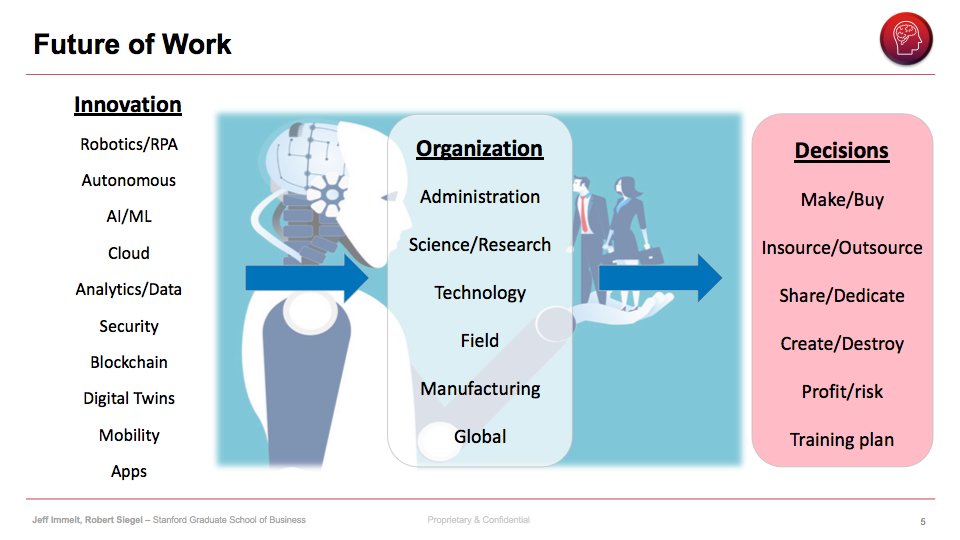 Future of Work

Innovation
Robotics/RPA
Autonomous
AI/ML
Cloud
Analytics/Data
Security
Blockchain
Digital Twins
Mobility
Apps

Organization
Administration
Science/Research
Technology
Field
Manufacturing
Global

Decisions
Make/Buy
Insource/Outsource
Share/Dedicate
Create/Destroy
Profit/risk
Training plan

Jeff Immelt, Robert Siegel – Stanford Graduate School of Business
Proprietary & Confidential
5